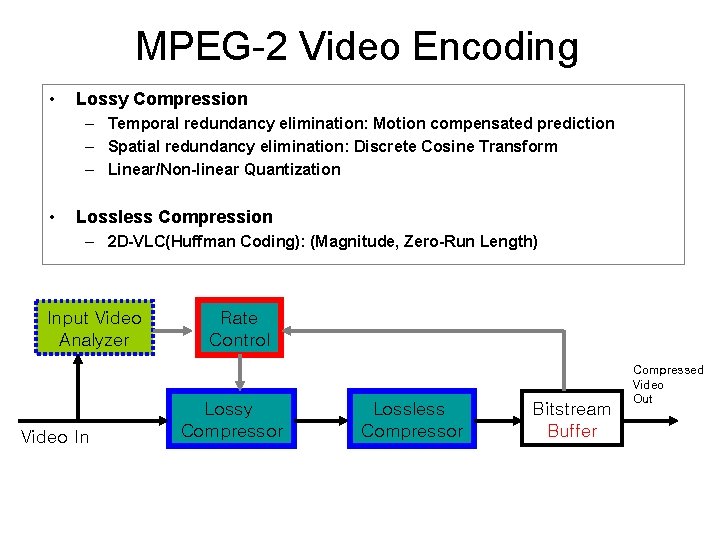 MPEG-2 Video Encoding

• Lossy Compression
– Temporal redundancy elimination: Motion compensated prediction
– Spatial redundancy elimination: Discrete Cosine Transform
– Linear/Non-linear Quantization

• Lossless Compression
– 2D-VLC(Huffman Coding): (Magnitude, Zero-Run Length)

Input Video Analyzer

Rate Control

Video In

Lossy Compressor

Lossless Compressor

Bitstream Buffer

Compressed Video Out